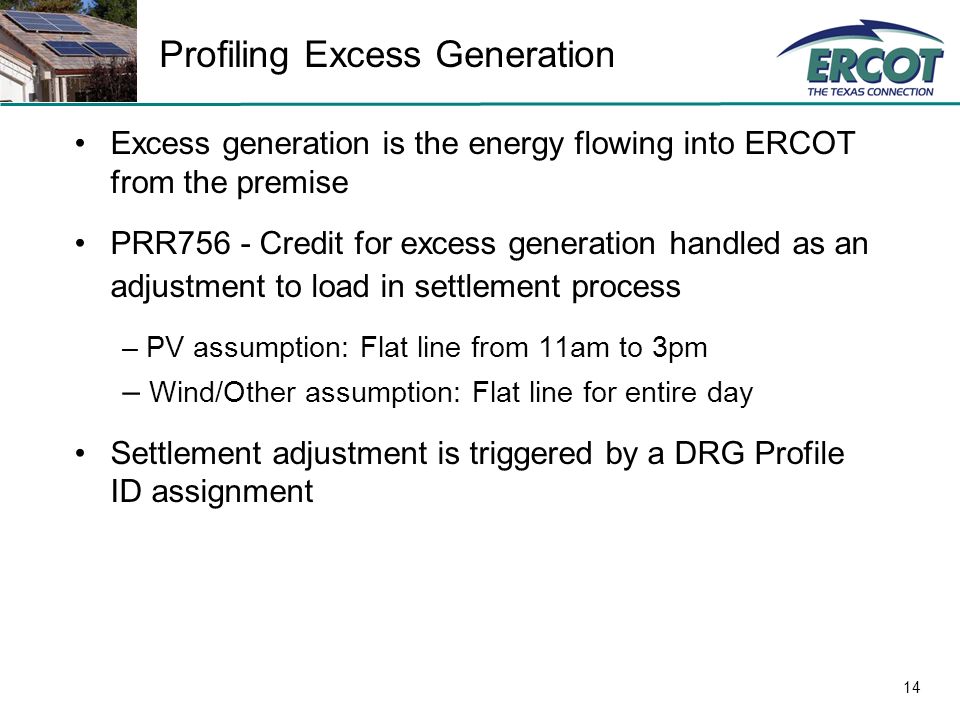 Profiling Excess Generation

ERCOT
THE TEXAS CONNECTION

• Excess generation is the energy flowing into ERCOT from the premise

• PRR756 - Credit for excess generation handled as an adjustment to load in settlement process

– PV assumption: Flat line from 11am to 3pm

– Wind/Other assumption: Flat line for entire day

• Settlement adjustment is triggered by a DRG Profile ID assignment

14